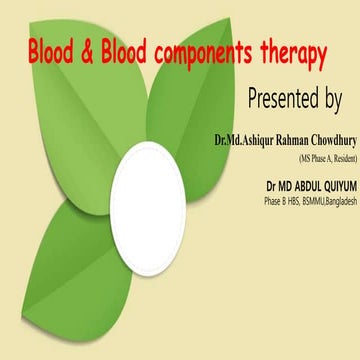 Blood & Blood components therapy

Presented by

Dr.Md.Ashiqur Rahman Chowdhury
(MS Phase A, Resident)

Dr MD ABDUL QUIYUM
Phase B HBS, BSMMU,Bangladesh